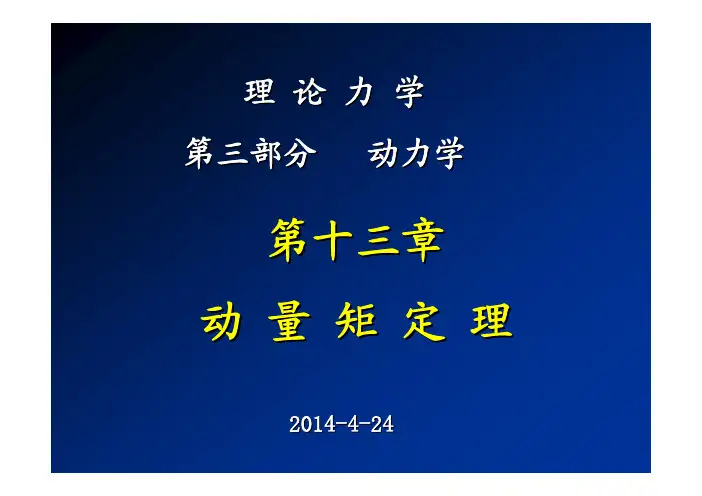 理 论 力 学

第三部分 动力学

第十三章

动 量 矩 定 理

2014-4-24